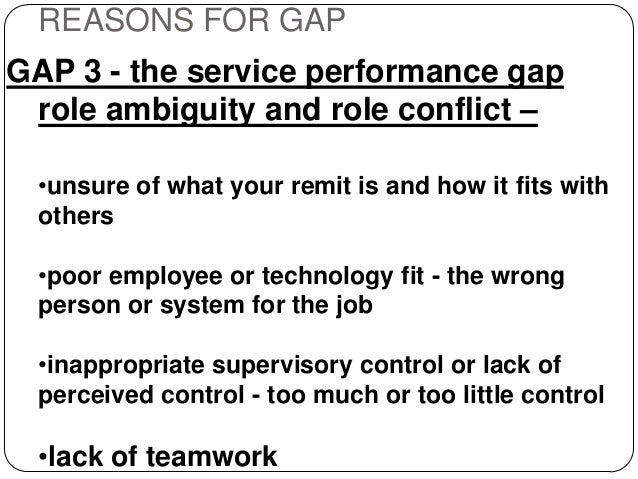 REASONS FOR GAP

GAP 3 - the service performance gap role ambiguity and role conflict –

•unsure of what your remit is and how it fits with others

•poor employee or technology fit - the wrong person or system for the job

•inappropriate supervisory control or lack of perceived control - too much or too little control

•lack of teamwork